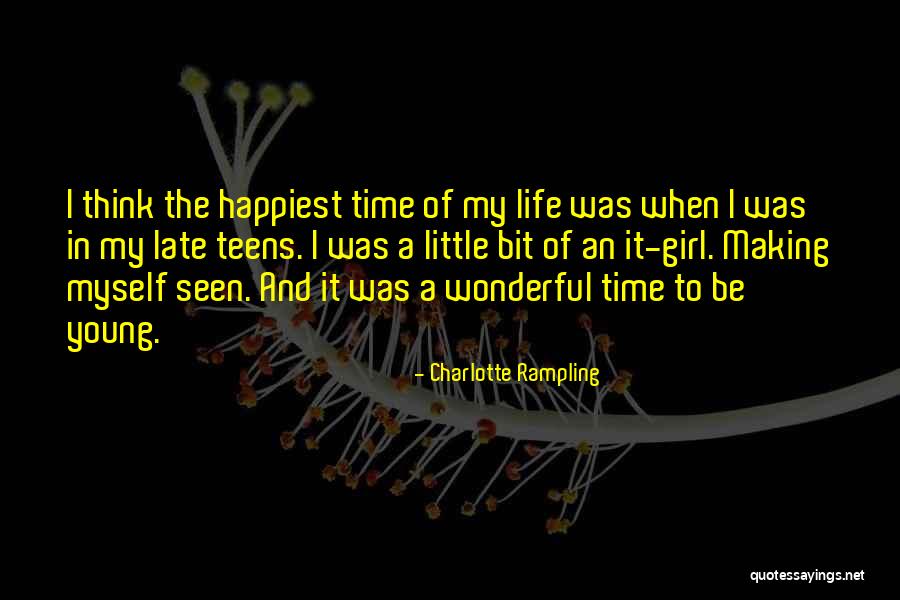 I think the happiest time of my life was when I was in my late teens. I was a little bit of an it-girl. Making myself seen. And it was a wonderful time to be young.

- Charlotte Rampling

quotessayings.net